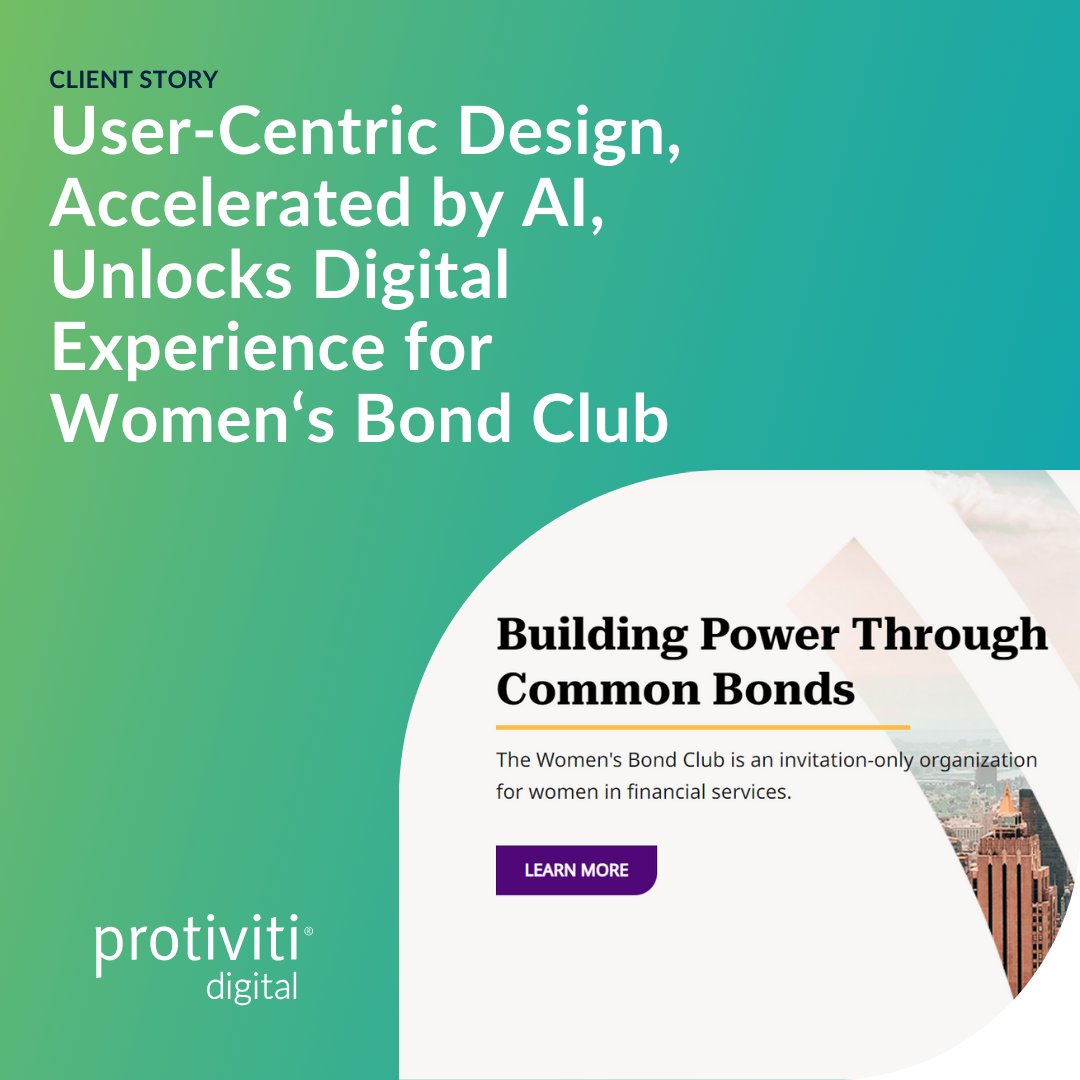 CLIENT STORY

User-Centric Design, Accelerated by AI, Unlocks Digital Experience for Women‘s Bond Club

Building Power Through Common Bonds

The Women's Bond Club is an invitation-only organization for women in financial services.

LEARN MORE

protiviti®
digital